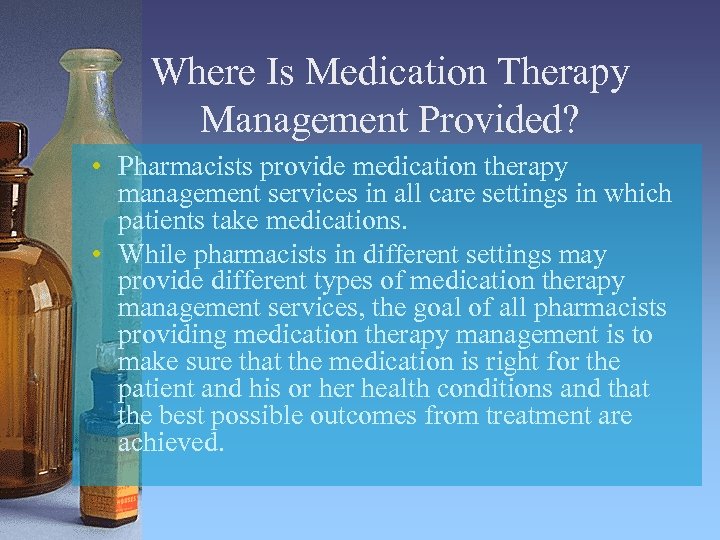 Where Is Medication Therapy Management Provided?

• Pharmacists provide medication therapy management services in all care settings in which patients take medications.

• While pharmacists in different settings may provide different types of medication therapy management services, the goal of all pharmacists providing medication therapy management is to make sure that the medication is right for the patient and his or her health conditions and that the best possible outcomes from treatment are achieved.